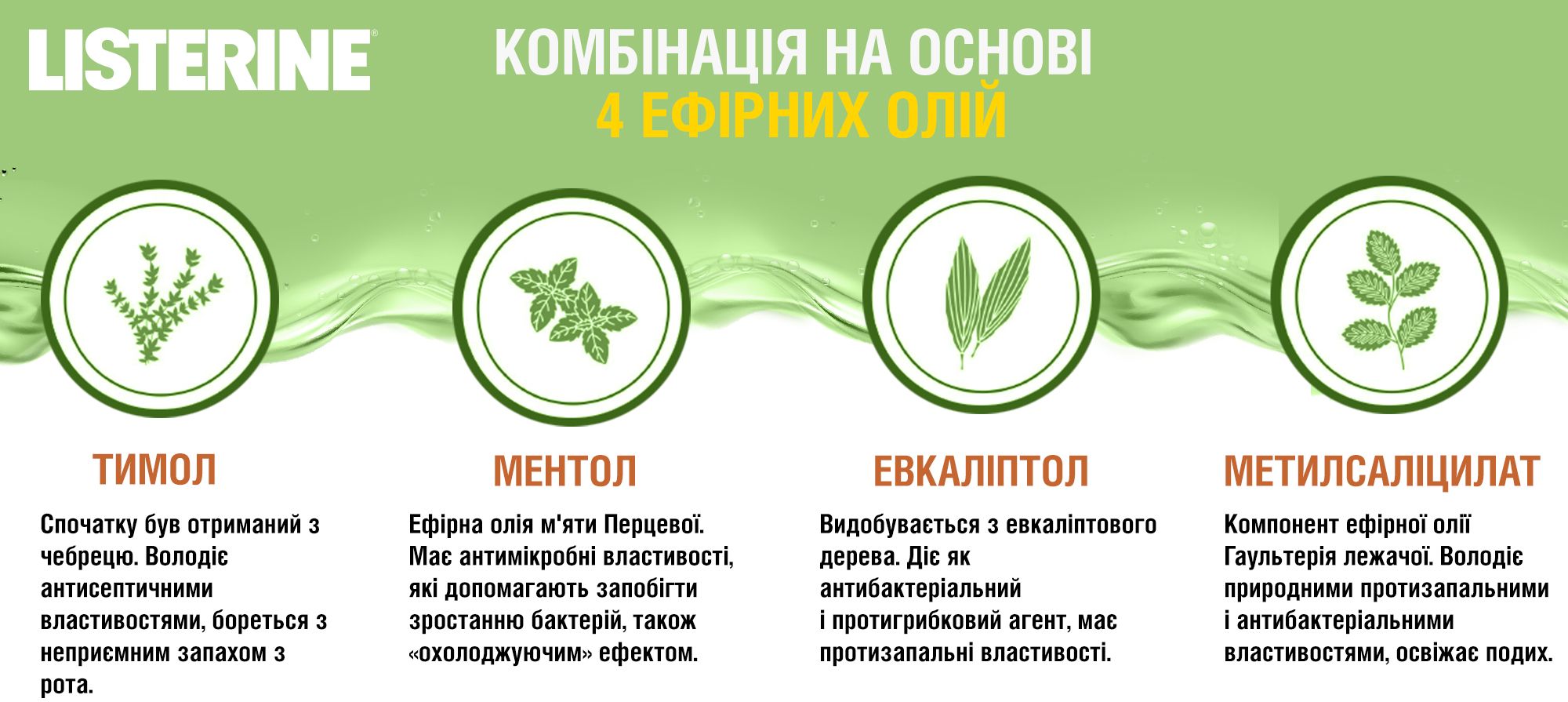 LISTERINE®

КОМБІНАЦІЯ НА ОСНОВІ
4 ЕФІРНИХ ОЛІЙ

ТИМОЛ

Спочатку був отриманий з чебрецю. Володіє антисептичними властивостями, бореться з неприємним запахом з рота.

МЕНТОЛ

Ефірна олія м'яти Перцевої. Має антимікробні властивості, які допомагають запобігти зростанню бактерій, також «охолоджуючим» ефектом.

ЕВКАЛІПТОЛ

Видобувається з евкаліптового дерева. Діє як антибактеріальний і протигрибковий агент, має протизапальні властивості.

МЕТИЛСАЛІЦИЛАТ

Компонент ефірної олії Гаультерія лежачої. Володіє природними протизапальними і антибактеріальними властивостями, освіжає подих.